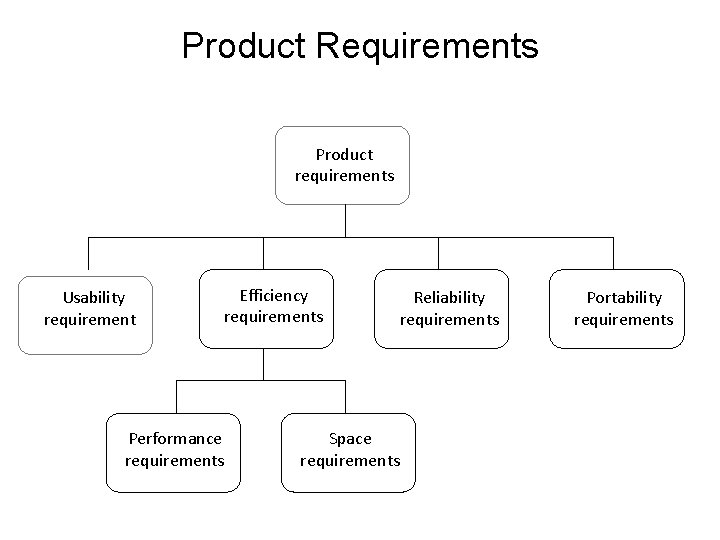 Product Requirements

Product requirements

Usability requirement

Efficiency requirements

Reliability requirements

Portability requirements

Performance requirements

Space requirements